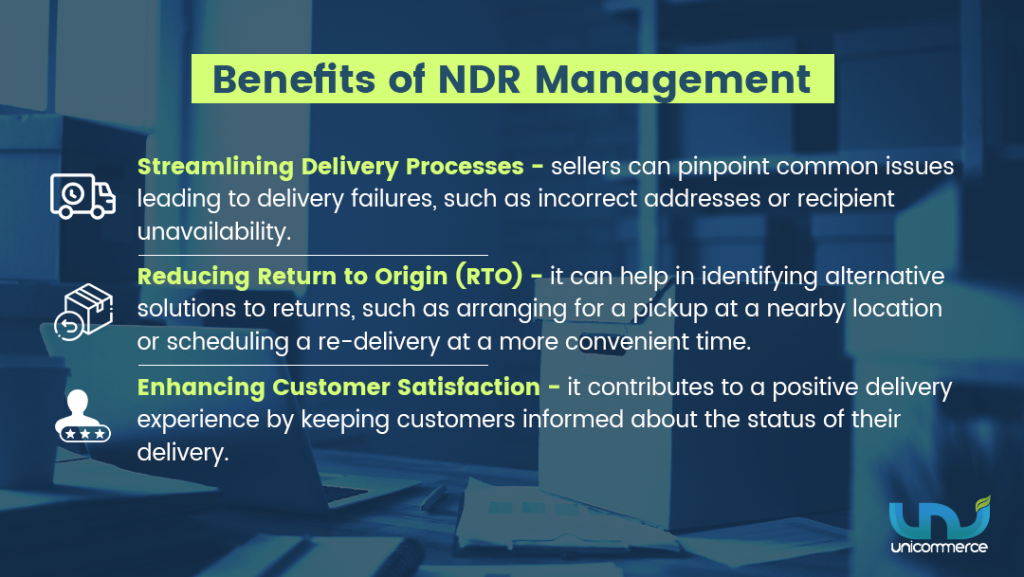 Benefits of NDR Management

Streamlining Delivery Processes - sellers can pinpoint common issues leading to delivery failures, such as incorrect addresses or recipient unavailability.

Reducing Return to Origin (RTO) - it can help in identifying alternative solutions to returns, such as arranging for a pickup at a nearby location or scheduling a re-delivery at a more convenient time.

Enhancing Customer Satisfaction - it contributes to a positive delivery experience by keeping customers informed about the status of their delivery.

unicommerce